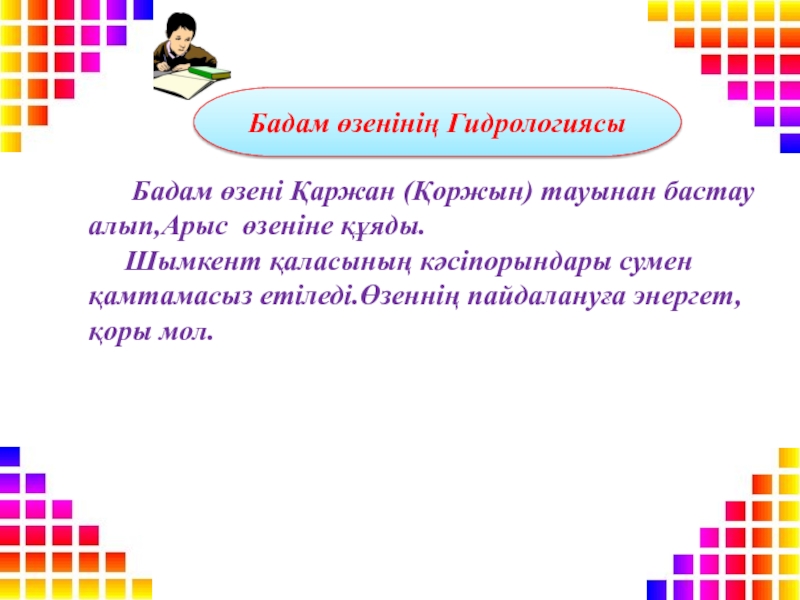 Бадам өзенінің Гидрологиясы

Бадам өзені Қаржан (Қоржын) тауынан бастау алып,Арыс өзеніне құяды.

Шымкент қаласының кәсіпорындары сумен қамтамасыз етіледі.Өзеннің пайдалануға энергет, қоры мол.